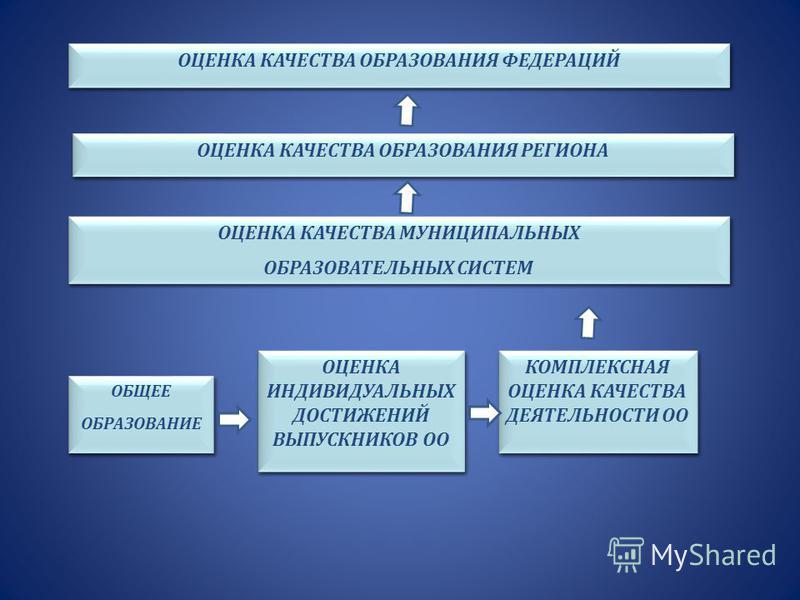 ОЦЕНКА КАЧЕСТВА ОБРАЗОВАНИЯ ФЕДЕРАЦИЙ

ОЦЕНКА КАЧЕСТВА ОБРАЗОВАНИЯ РЕГИОНА

ОЦЕНКА КАЧЕСТВА МУНИЦИПАЛЬНЫХ ОБРАЗОВАТЕЛЬНЫХ СИСТЕМ

ОБЩЕЕ ОБРАЗОВАНИЕ

ОЦЕНКА ИНДИВИДУАЛЬНЫХ ДОСТИЖЕНИЙ ВЫПУСКНИКОВ ОО

КОМПЛЕКСНАЯ ОЦЕНКА КАЧЕСТВА ДЕЯТЕЛЬНОСТИ ОО

MyShared